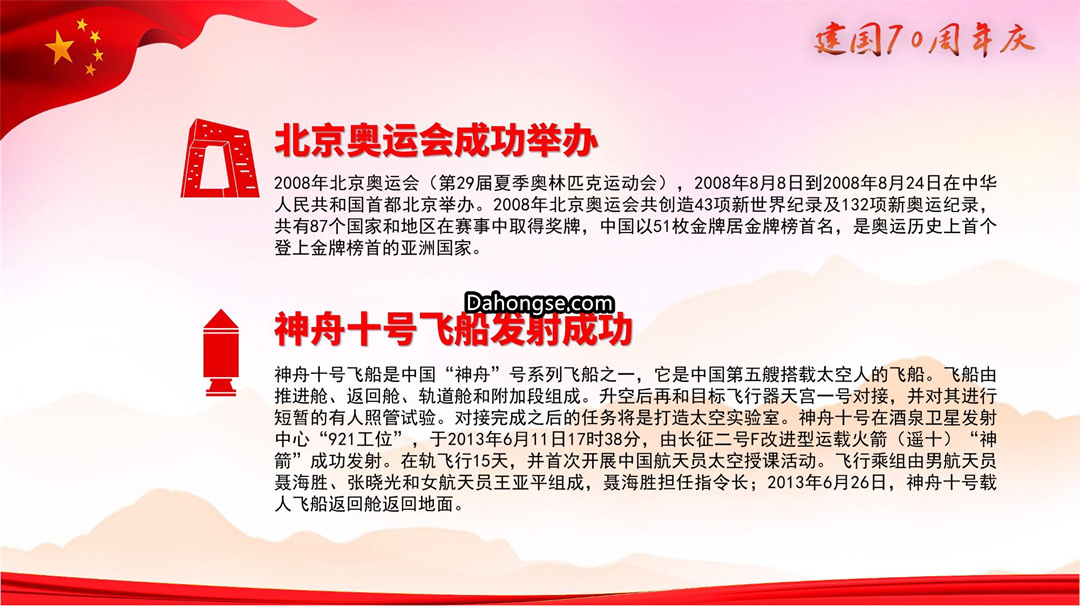 建国70周年庆

北京奥运会成功举办

2008年北京奥运会（第29届夏季奥林匹克运动会），2008年8月8日到2008年8月24日在中华人民共和国首都北京举办。2008年北京奥运会共创造43项新世界纪录及132项新奥运纪录，共有87个国家和地区在赛事中取得奖牌，中国以51枚金牌居金牌榜首名，是奥运历史上首个登上金牌榜首的亚洲国家。

Dahongse.com

神舟十号飞船发射成功

神舟十号飞船是中国“神舟”号系列飞船之一，它是中国第五艘搭载太空人的飞船。飞船由推进舱、返回舱、轨道舱和附加段组成。升空后再和目标飞行器天宫一号对接，并对其进行短暂的有人照管试验。对接完成之后的任务将是打造太空实验室。神舟十号在酒泉卫星发射中心“921工位”，于2013年6月11日17时38分，由长征二号F改进型运载火箭（遥十）“神箭”成功发射。在轨飞行15天，并首次开展中国航天员太空授课活动。飞行乘组由男航天员聂海胜、张晓光和女航天员王亚平组成，聂海胜担任指令长；2013年6月26日，神舟十号载人飞船返回舱返回地面。